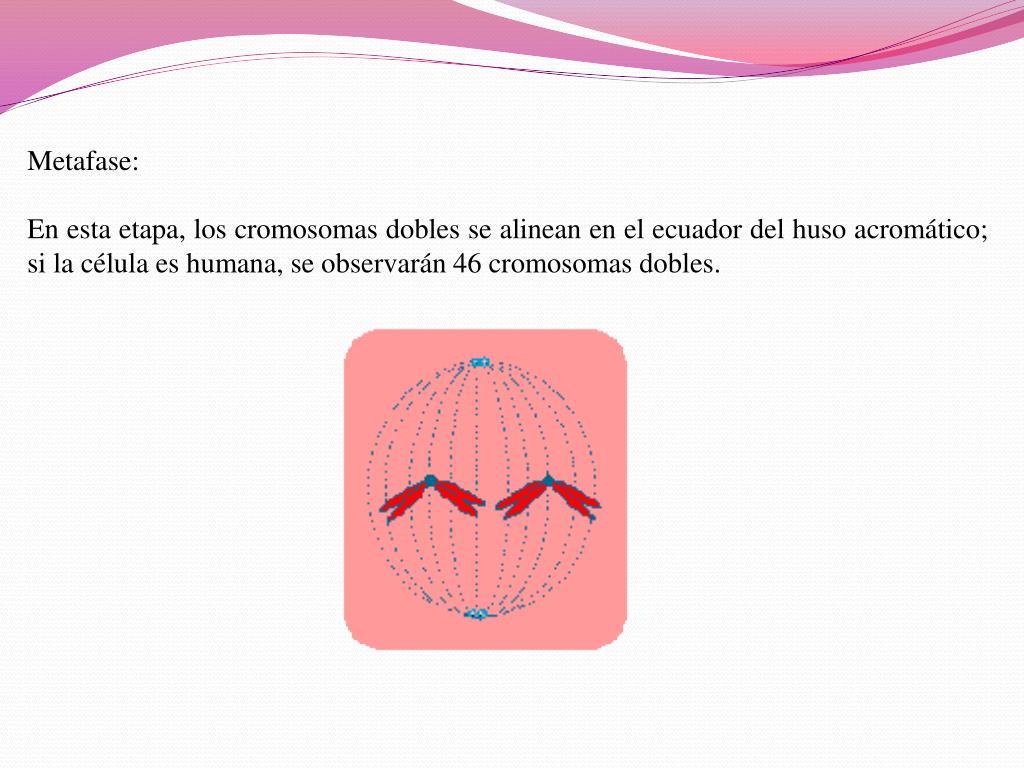 Metafase:

En esta etapa, los cromosomas dobles se alinean en el ecuador del huso acromático; si la célula es humana, se observarán 46 cromosomas dobles.